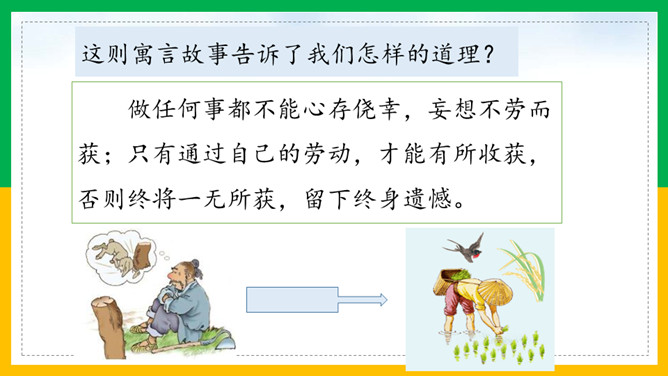 这则寓言故事告诉了我们怎样的道理？

做任何事都不能心存侥幸，妄想不劳而获；只有通过自己的劳动，才能有所收获，否则终将一无所获，留下终身遗憾。